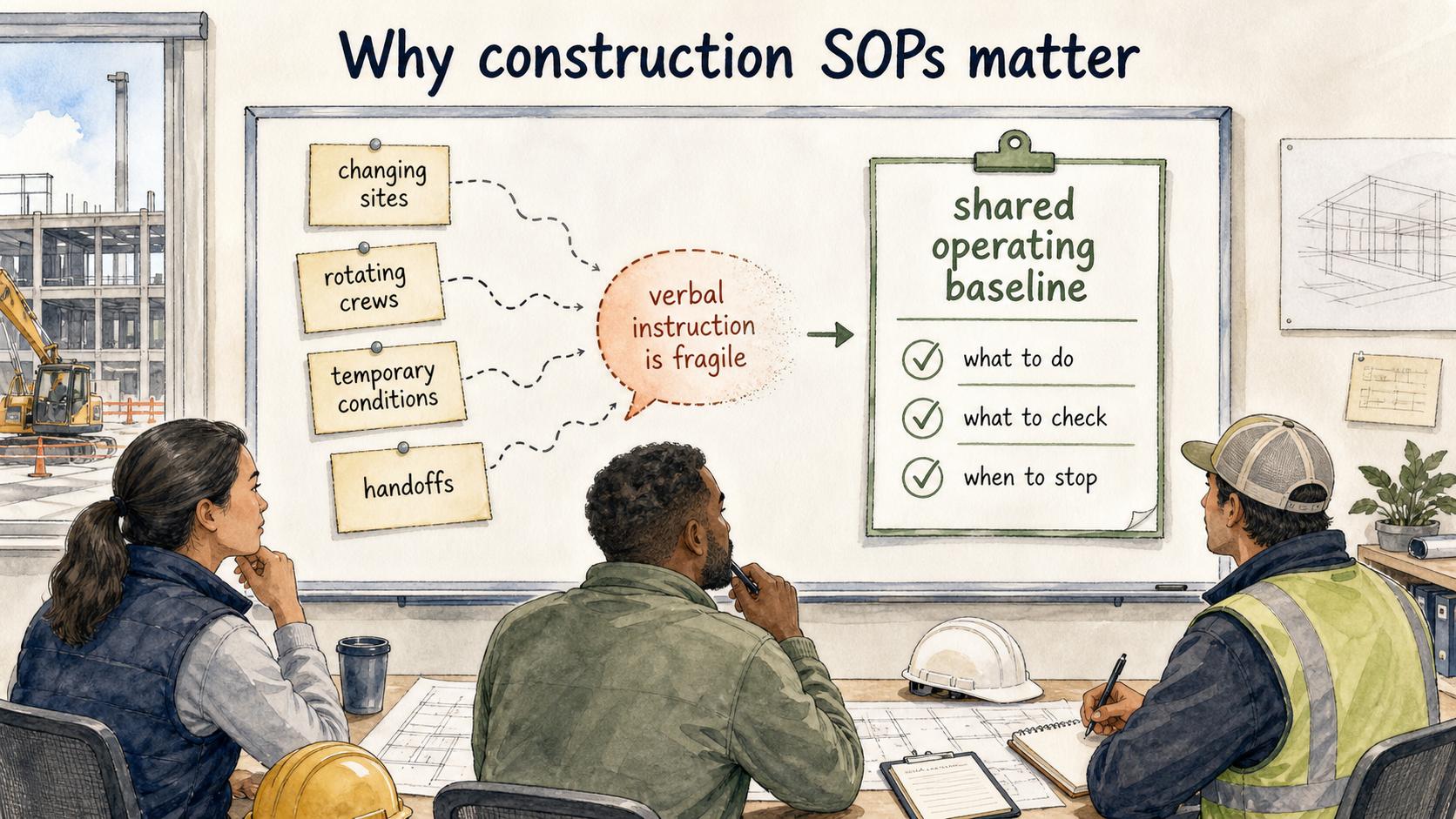 Why construction SOPs matter

changing sites

rotating crews

temporary conditions

handoffs

verbal instruction is fragile

shared operating baseline

what to do

what to check

when to stop